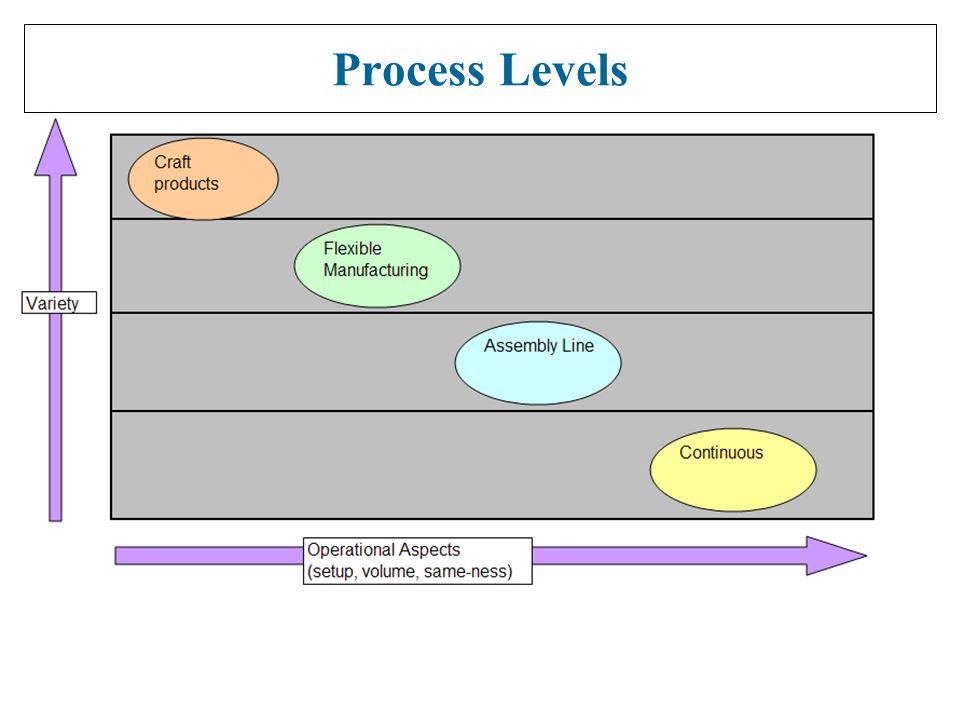 Process Levels

Variety

Craft products

Flexible Manufacturing

Assembly Line

Continuous

Operational Aspects (setup, volume, same-ness)